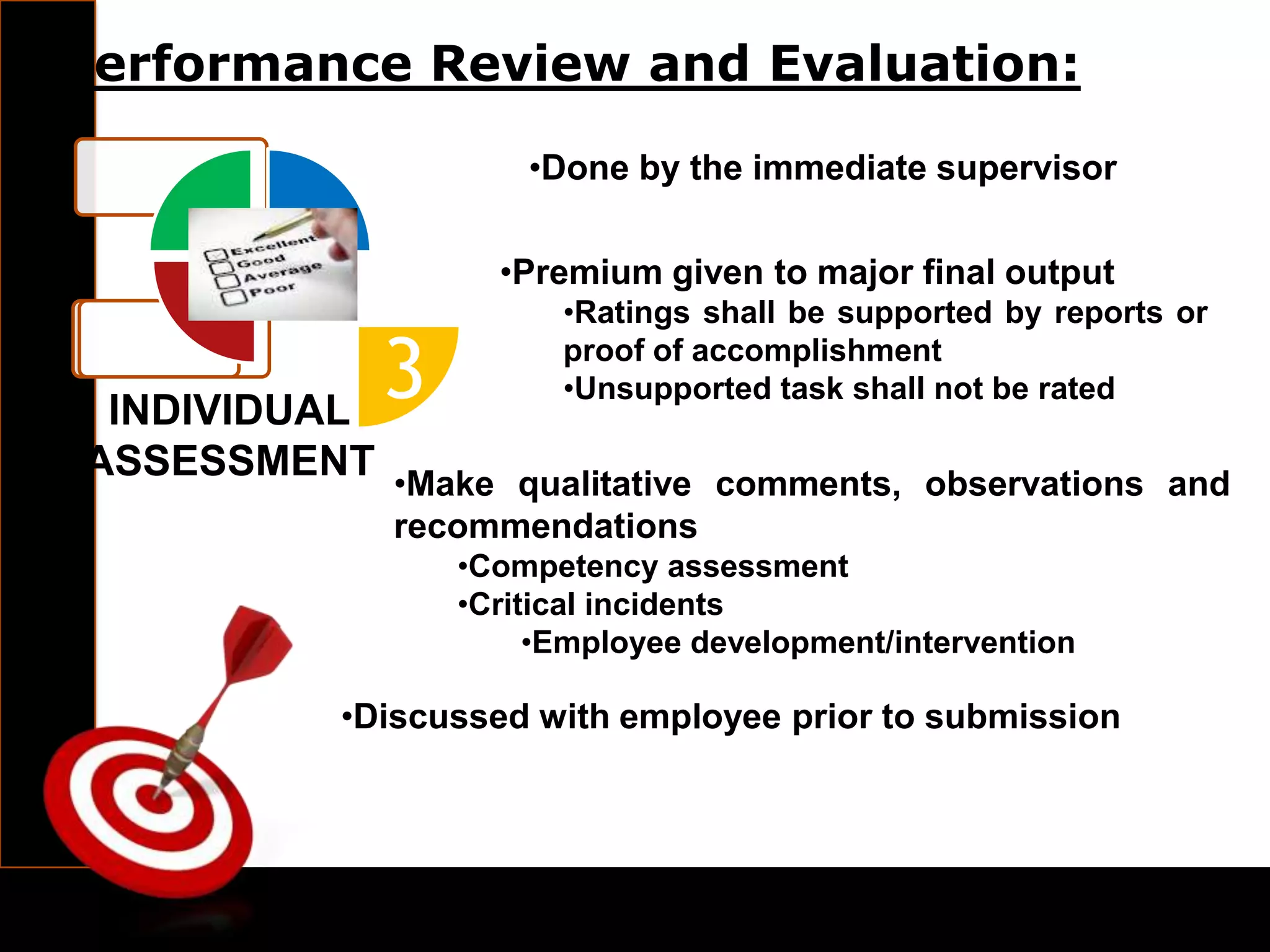 erformance Review and Evaluation:

Excellent
Good
Average
Poor

3

INDIVIDUAL ASSESSMENT

•Done by the immediate supervisor

•Premium given to major final output
•Ratings shall be supported by reports or proof of accomplishment
•Unsupported task shall not be rated

•Make qualitative comments, observations and recommendations
•Competency assessment
•Critical incidents
•Employee development/intervention

•Discussed with employee prior to submission